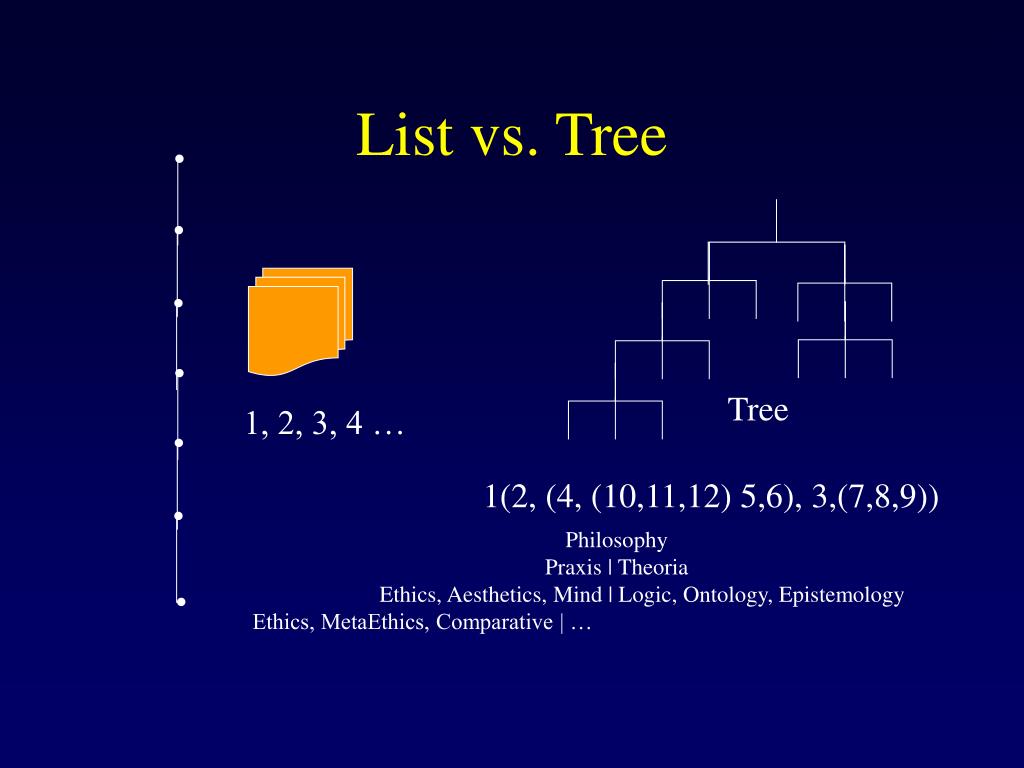 List vs. Tree

1, 2, 3, 4 …

Tree

1(2, (4, (10,11,12) 5,6), 3,(7,8,9))

Philosophy
Praxis | Theoria
Ethics, Aesthetics, Mind | Logic, Ontology, Epistemology
Ethics, MetaEthics, Comparative | …